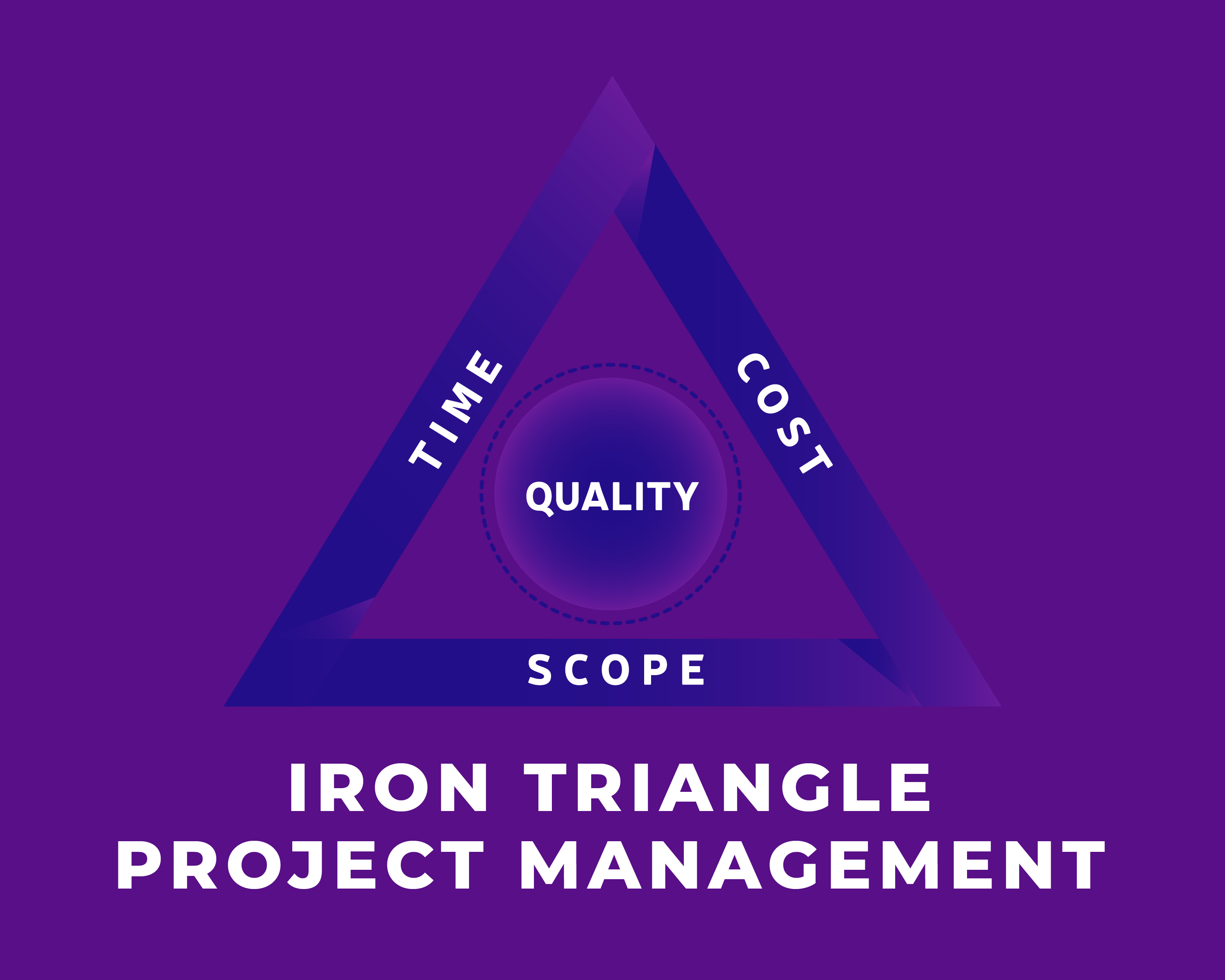 TIME
COST
QUALITY
SCOPE

IRON TRIANGLE
PROJECT MANAGEMENT